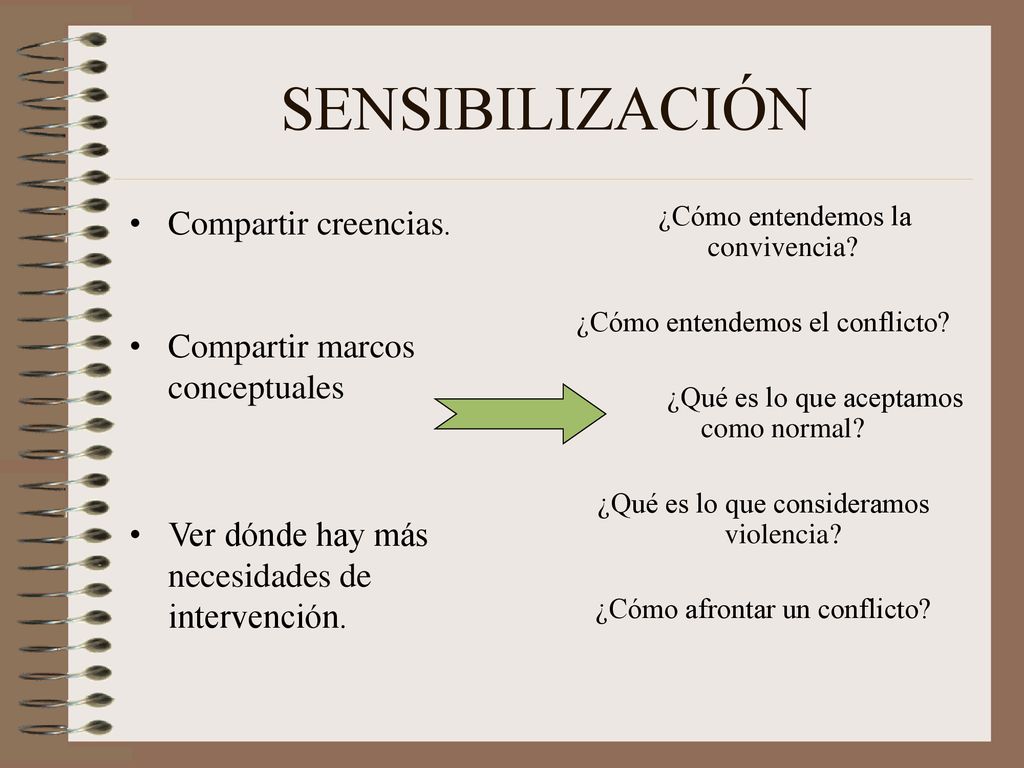 SENSIBILIZACIÓN

• Compartir creencias.

• Compartir marcos conceptuales

• Ver dónde hay más necesidades de intervención.

¿Cómo entendemos la convivencia?

¿Cómo entendemos el conflicto?

¿Qué es lo que aceptamos como normal?

¿Qué es lo que consideramos violencia?

¿Cómo afrontar un conflicto?